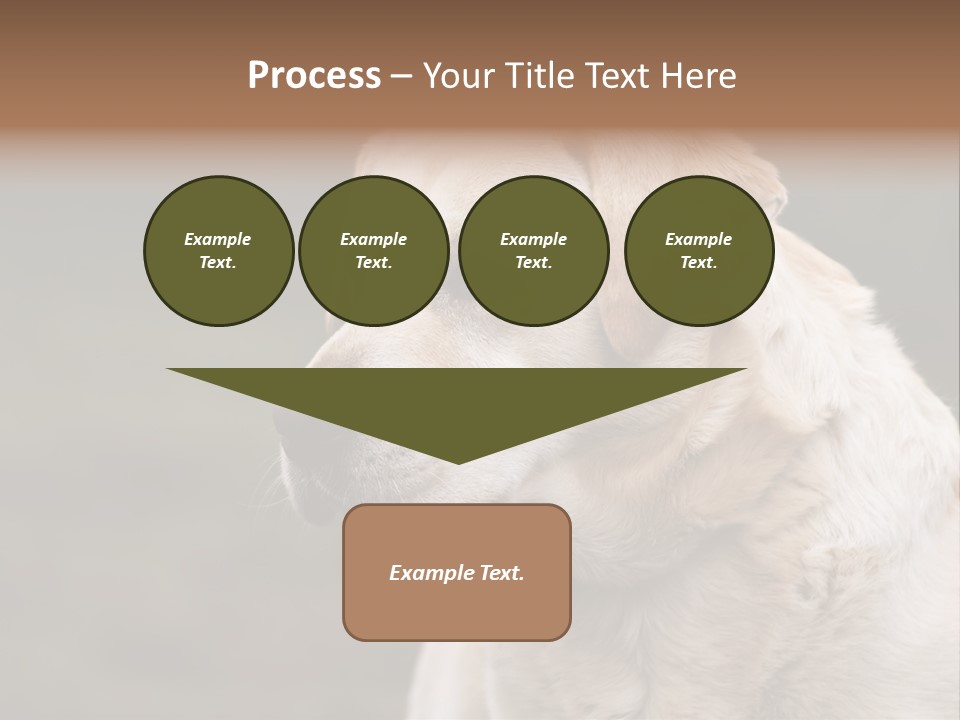 Process – Your Title Text Here

Example Text.

Example Text.

Example Text.

Example Text.

Example Text.